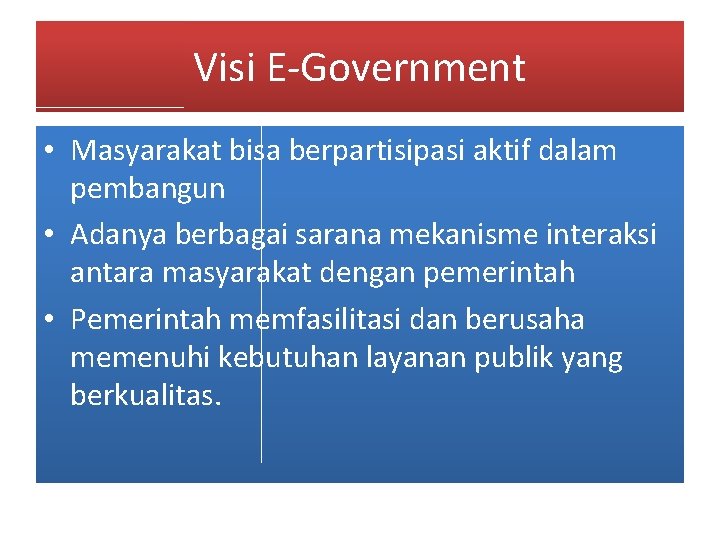 Visi E-Government

• Masyarakat bisa berpartisipasi aktif dalam pembangun
• Adanya berbagai sarana mekanisme interaksi antara masyarakat dengan pemerintah
• Pemerintah memfasilitasi dan berusaha memenuhi kebutuhan layanan publik yang berkualitas.